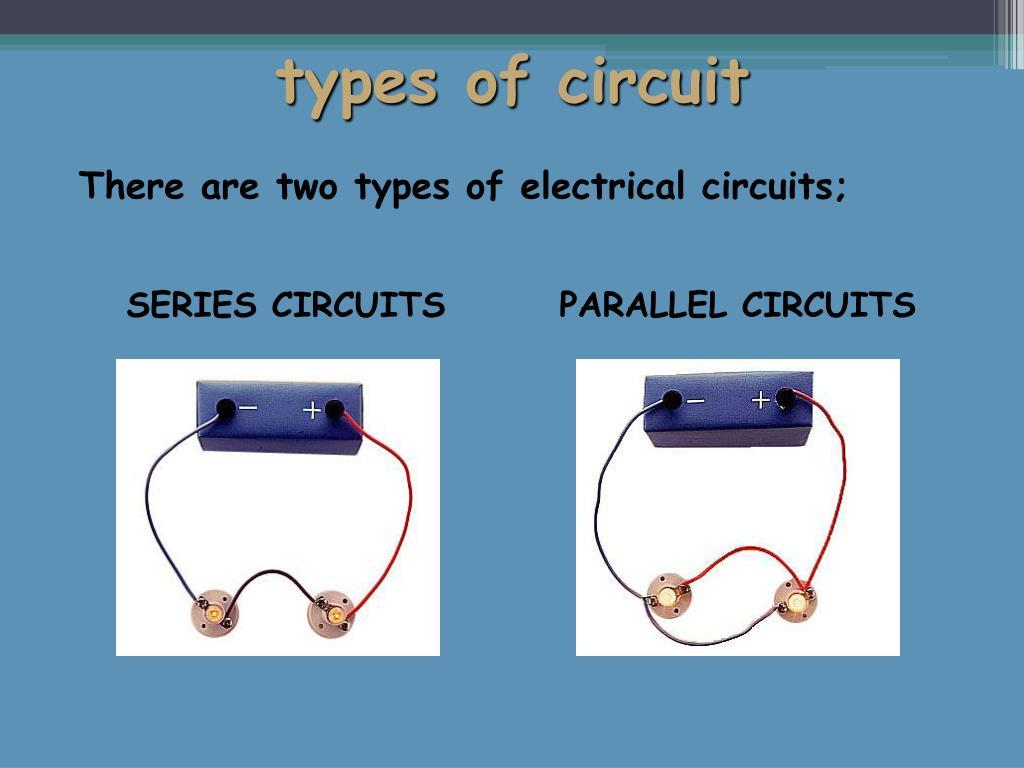 types of circuit

There are two types of electrical circuits;

SERIES CIRCUITS

PARALLEL CIRCUITS

− +

− +